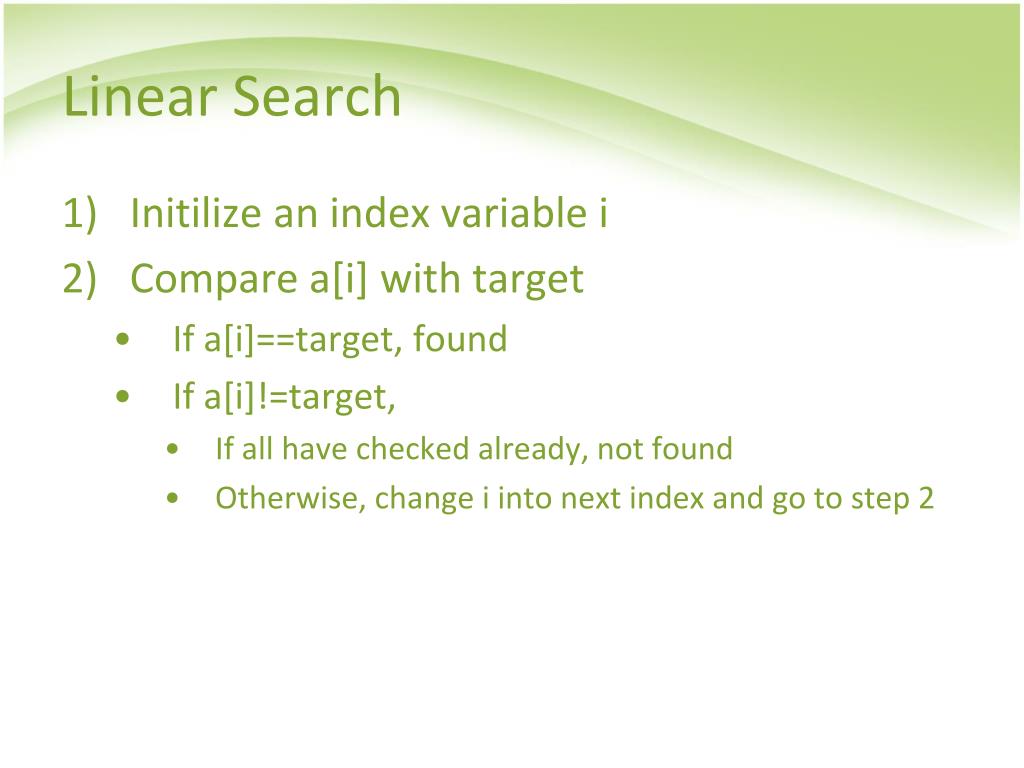 Linear Search

1) Initilize an index variable i
2) Compare a[i] with target
• If a[i]==target, found
• If a[i]!=target,
• If all have checked already, not found
• Otherwise, change i into next index and go to step 2